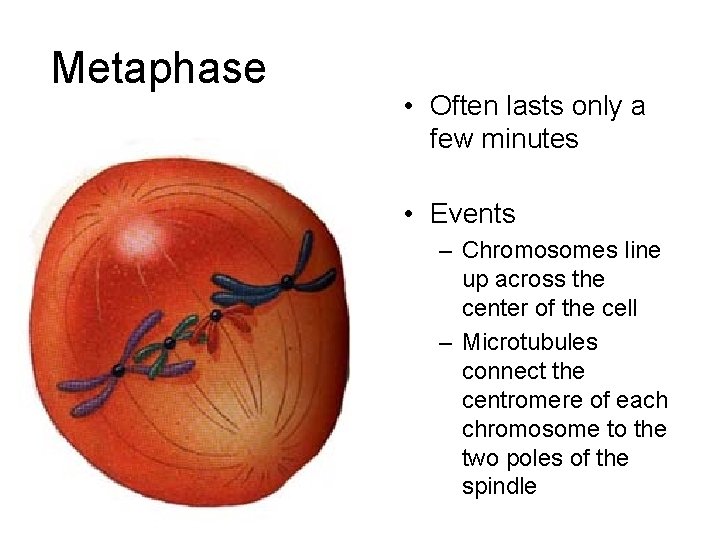 Metaphase

• Often lasts only a few minutes

• Events
  – Chromosomes line up across the center of the cell
  – Microtubules connect the centromere of each chromosome to the two poles of the spindle